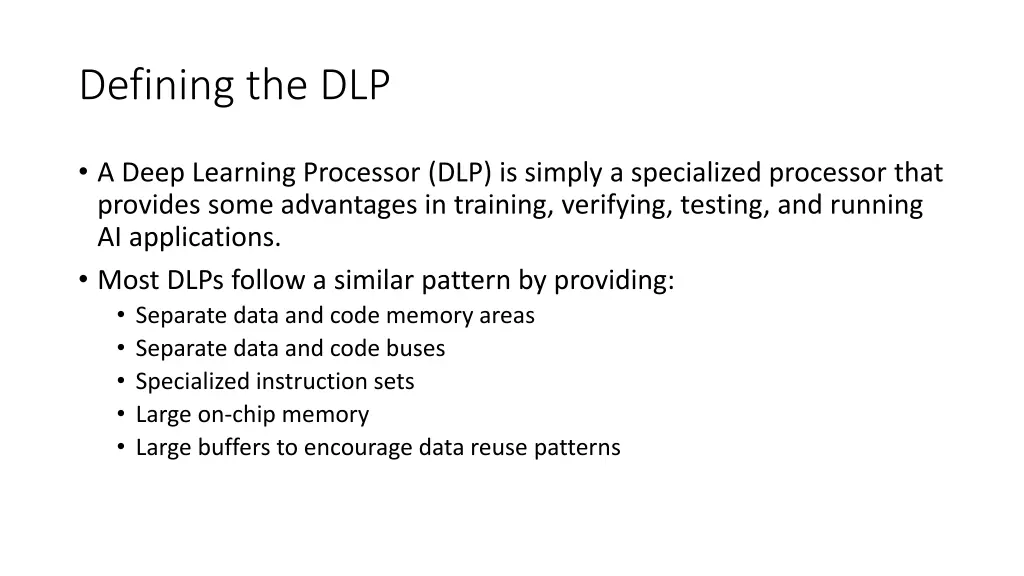 Defining the DLP

• A Deep Learning Processor (DLP) is simply a specialized processor that provides some advantages in training, verifying, testing, and running AI applications.
• Most DLPs follow a similar pattern by providing:
  • Separate data and code memory areas
  • Separate data and code buses
  • Specialized instruction sets
  • Large on-chip memory
  • Large buffers to encourage data reuse patterns